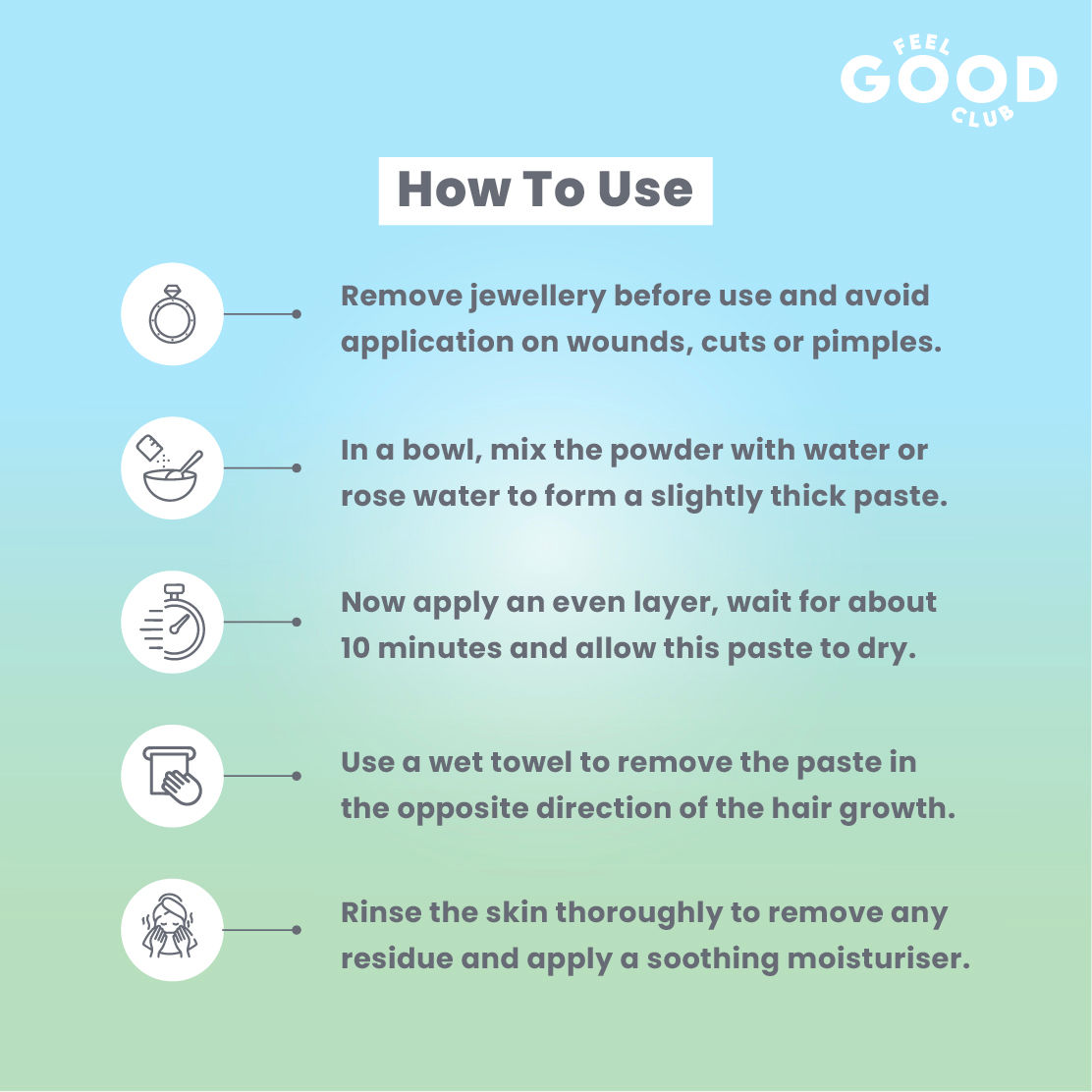 FEEL GOOD CLUB

How To Use

Remove jewellery before use and avoid application on wounds, cuts or pimples.

In a bowl, mix the powder with water or rose water to form a slightly thick paste.

Now apply an even layer, wait for about 10 minutes and allow this paste to dry.

Use a wet towel to remove the paste in the opposite direction of the hair growth.

Rinse the skin thoroughly to remove any residue and apply a soothing moisturiser.